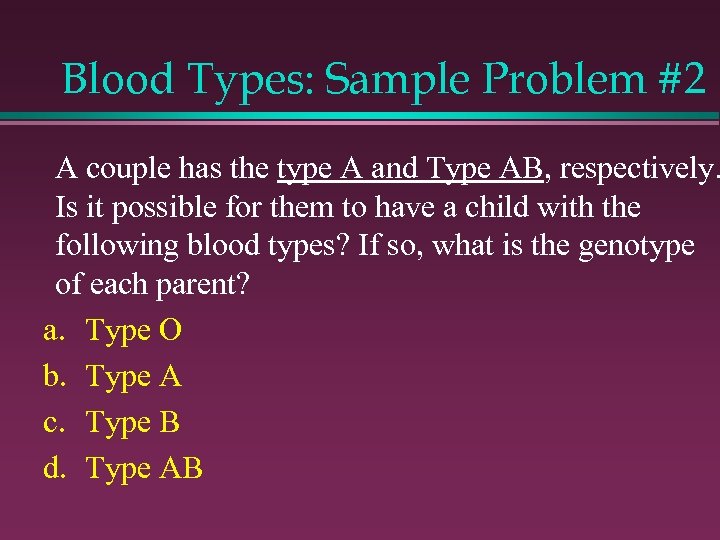 Blood Types: Sample Problem #2

A couple has the type A and Type AB, respectively. Is it possible for them to have a child with the following blood types? If so, what is the genotype of each parent?

a. Type O
b. Type A
c. Type B
d. Type AB